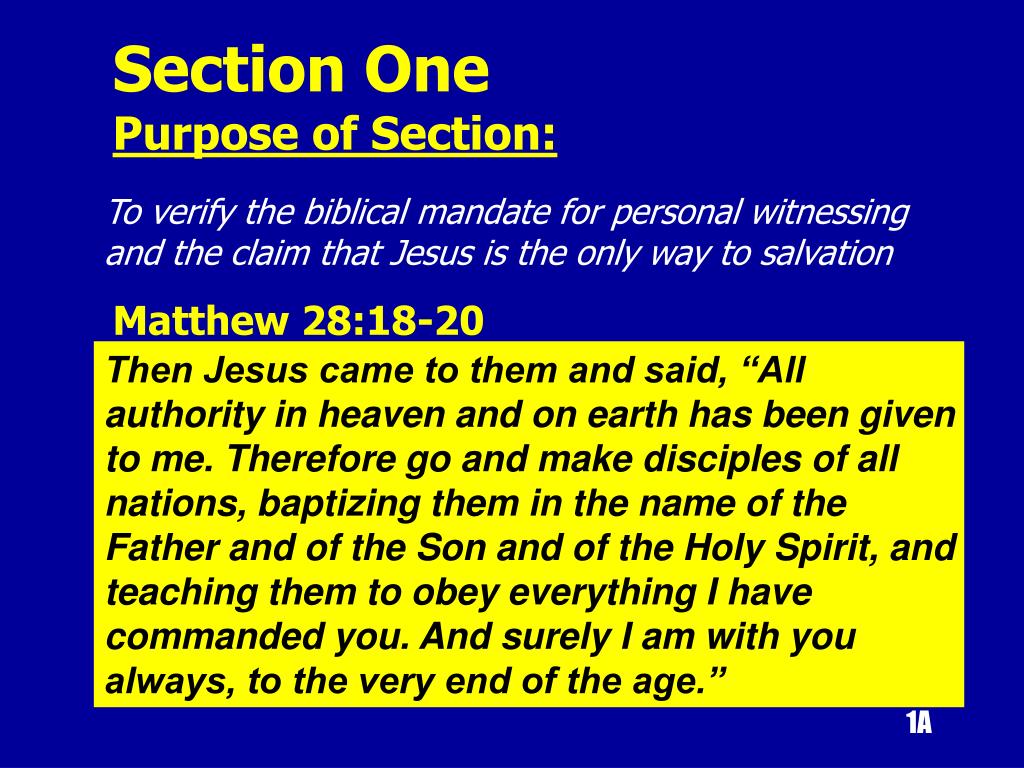 Section One
Purpose of Section:

To verify the biblical mandate for personal witnessing and the claim that Jesus is the only way to salvation

Matthew 28:18-20

Then Jesus came to them and said, “All authority in heaven and on earth has been given to me. Therefore go and make disciples of all nations, baptizing them in the name of the Father and of the Son and of the Holy Spirit, and teaching them to obey everything I have commanded you. And surely I am with you always, to the very end of the age.”

1A